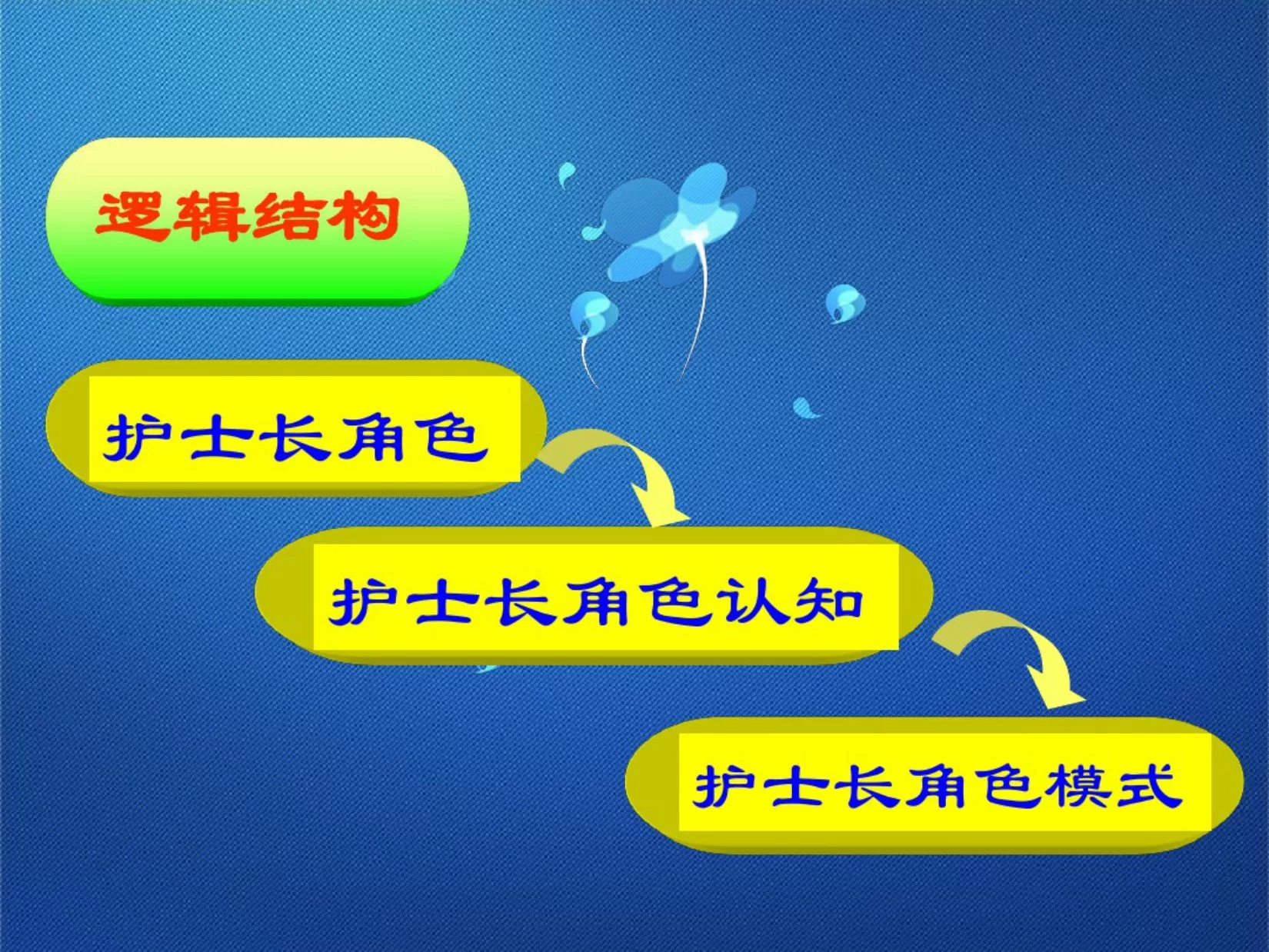 逻辑结构

护士长角色

护士长角色认知

护士长角色模式